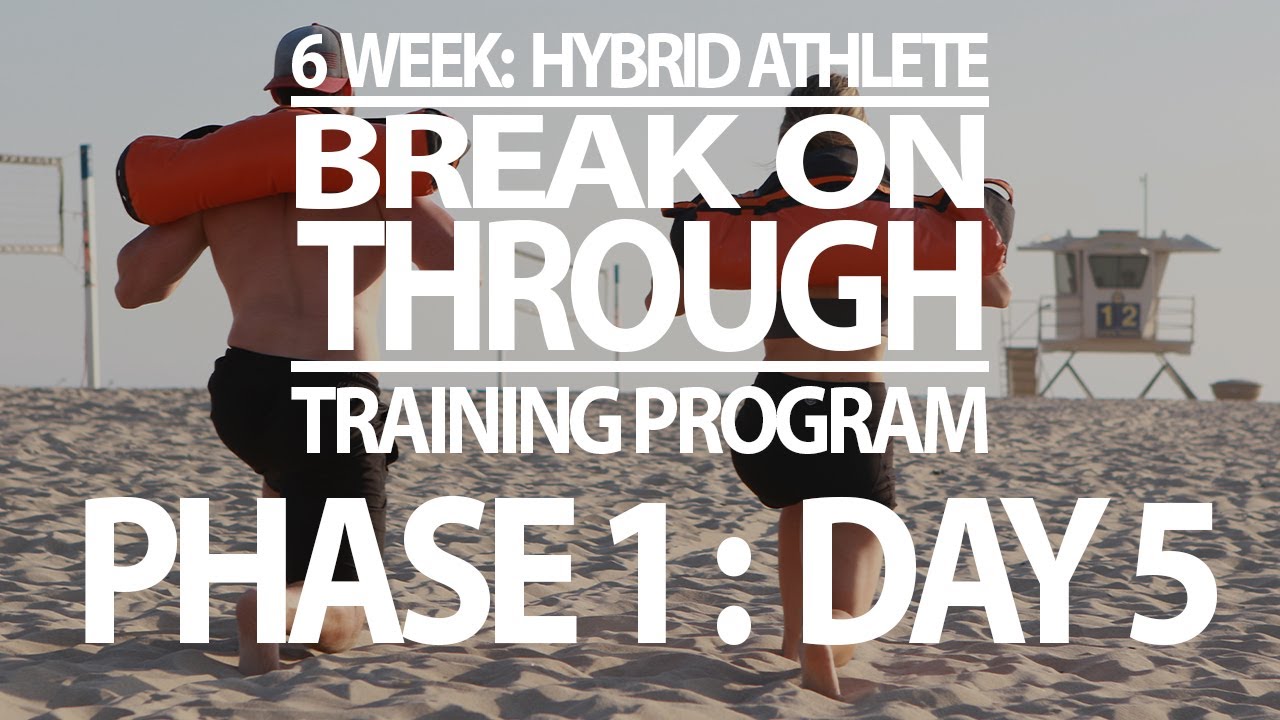 6 WEEK: HYBRID ATHLETE
BREAK ON THROUGH
TRAINING PROGRAM
PHASE 1 : DAY 5

12